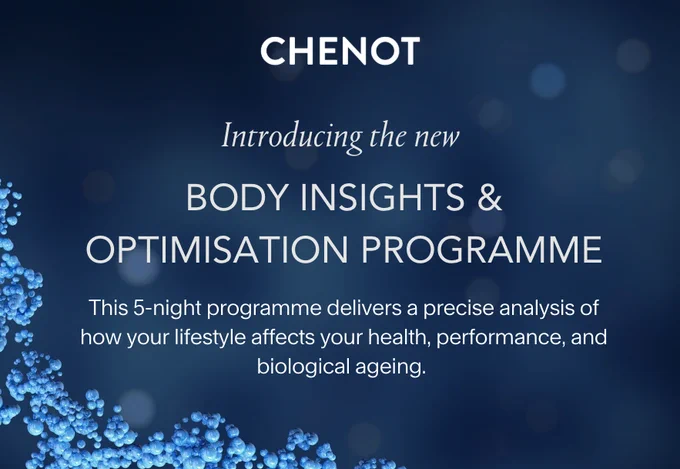 CHENOT

Introducing the new

BODY INSIGHTS & OPTIMISATION PROGRAMME

This 5-night programme delivers a precise analysis of how your lifestyle affects your health, performance, and biological ageing.